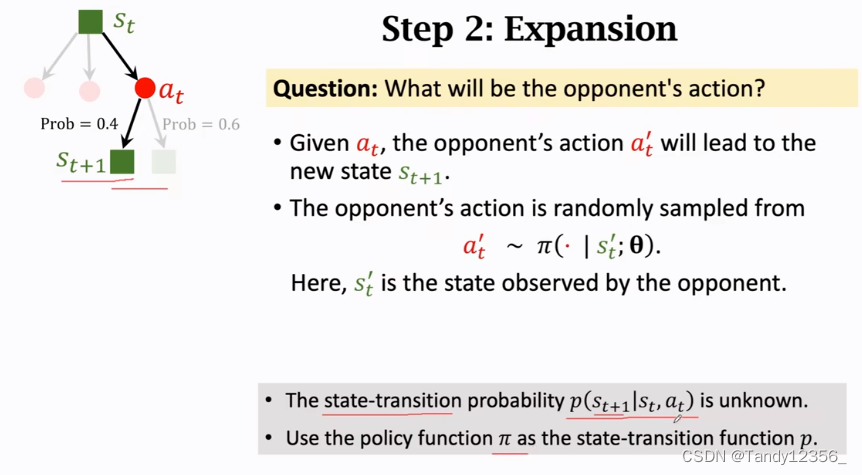 $s_t$

$a_t$

Prob = 0.4

Prob = 0.6

$s_{t+1}$

Step 2: Expansion

Question: What will be the opponent's action?

• Given $a_t$, the opponent's action $a'_t$ will lead to the new state $s_{t+1}$.

• The opponent's action is randomly sampled from

$a'_t \sim \pi(\cdot \mid s'_t; \boldsymbol{\theta})$.

Here, $s'_t$ is the state observed by the opponent.

• The state-transition probability $p(s_{t+1}|s_t, a_t)$ is unknown.

• Use the policy function $\pi$ as the state-transition function $p$.

CSDN @Tandy12356_